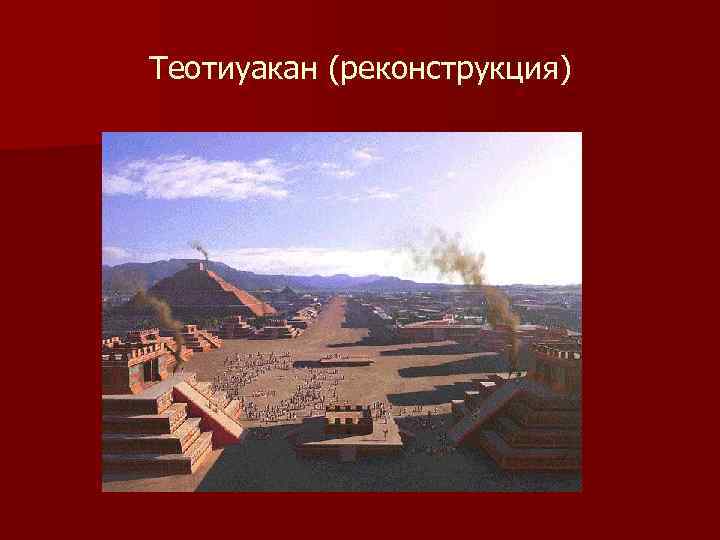 Теотиуакан (реконструкция)